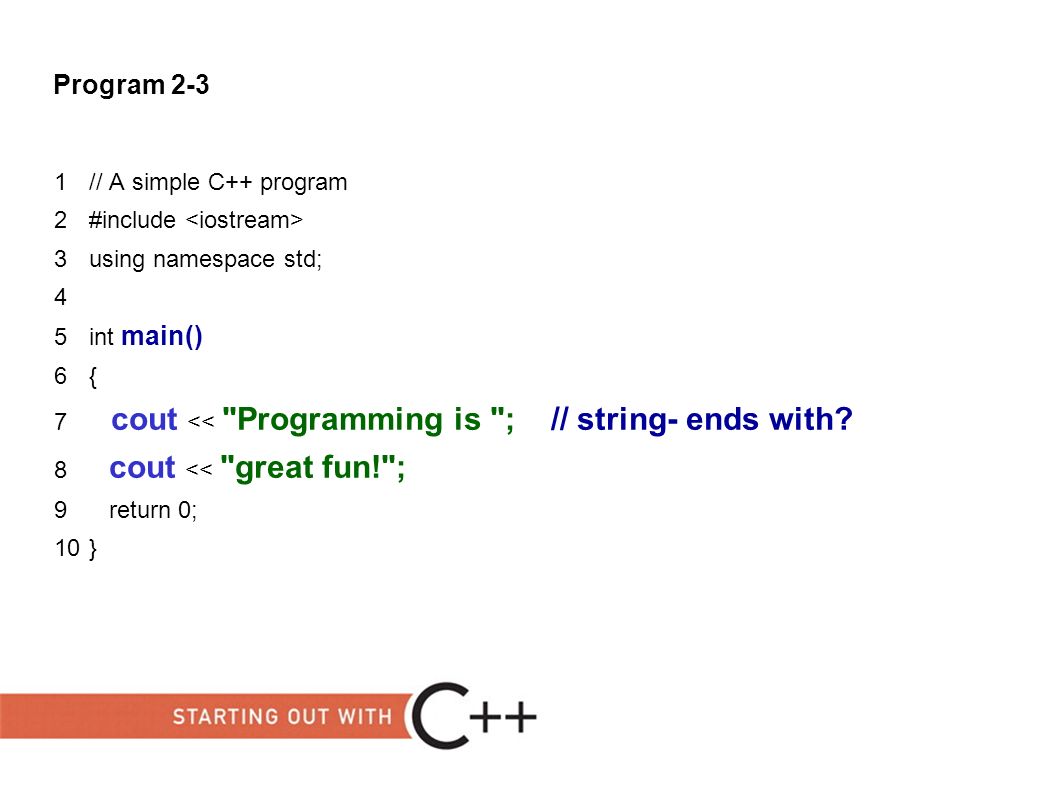 Program 2-3

1 // A simple C++ program
2 #include <iostream>
3 using namespace std;
4
5 int main()
6 {
7 cout << "Programming is "; // string- ends with?
8 cout << "great fun!";
9 return 0;
10 }

STARTING OUT WITH C++